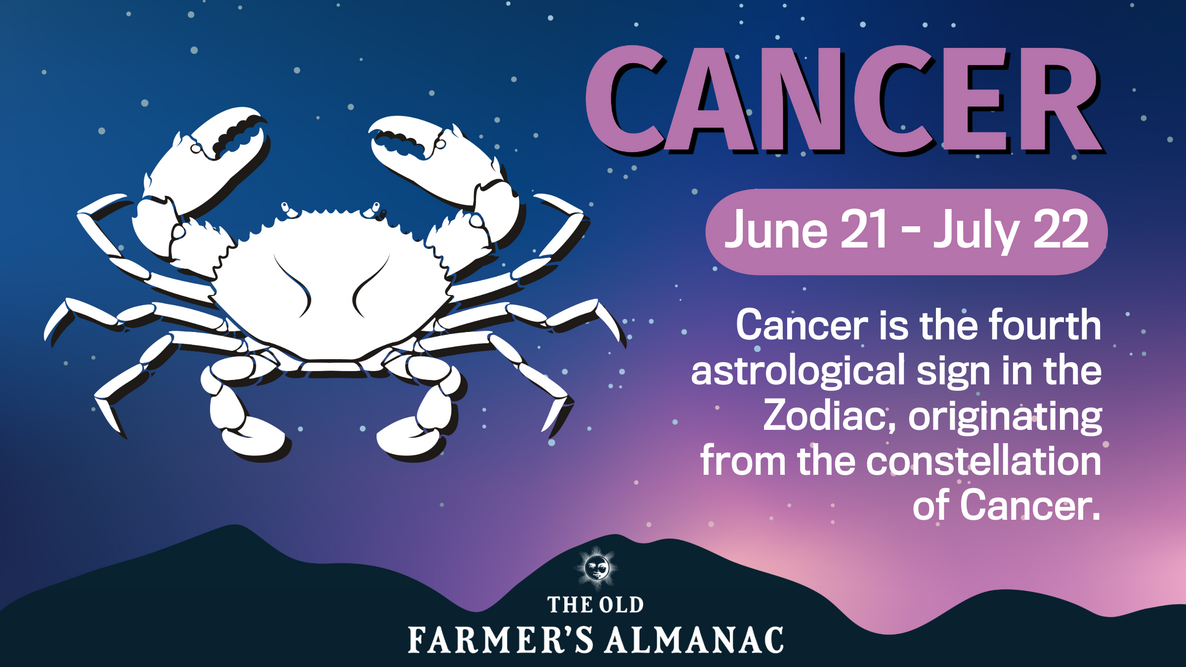 CANCER

June 21 - July 22

Cancer is the fourth astrological sign in the Zodiac, originating from the constellation of Cancer.

THE OLD
FARMER'S ALMANAC